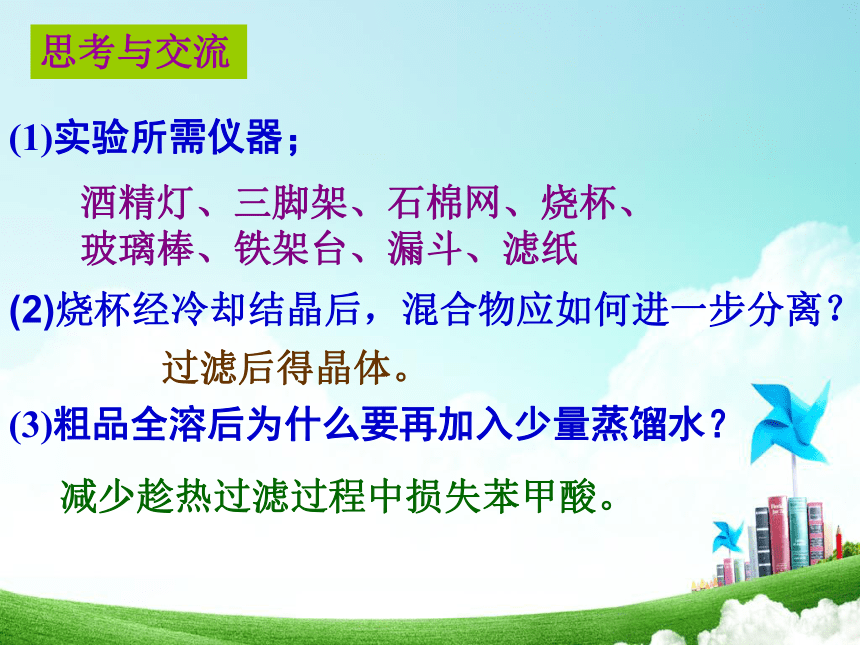 思考与交流

(1)实验所需仪器；

酒精灯、三脚架、石棉网、烧杯、玻璃棒、铁架台、漏斗、滤纸

(2)烧杯经冷却结晶后，混合物应如何进一步分离？

过滤后得晶体。

(3)粗品全溶后为什么要再加入少量蒸馏水？

减少趁热过滤过程中损失苯甲酸。